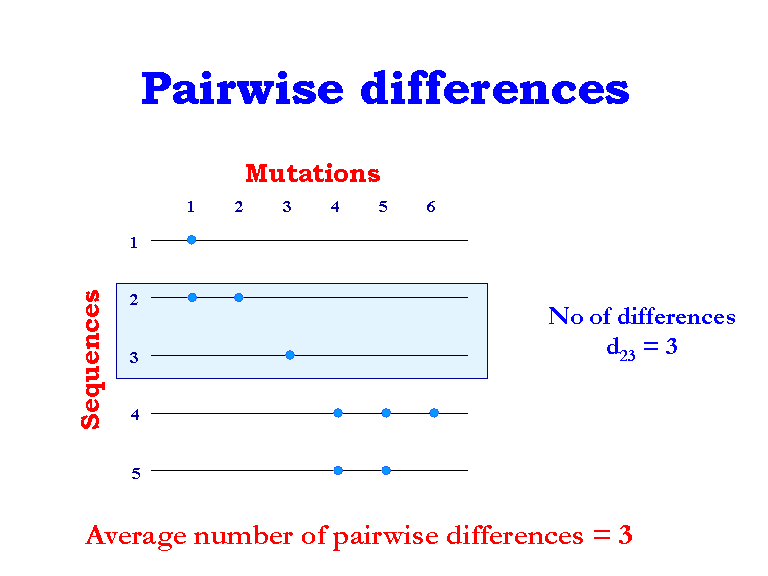 Pairwise differences

Mutations

1 2 3 4 5 6

Sequences

1

2

3

4

5

No of differences
$d_{23} = 3$

Average number of pairwise differences = 3